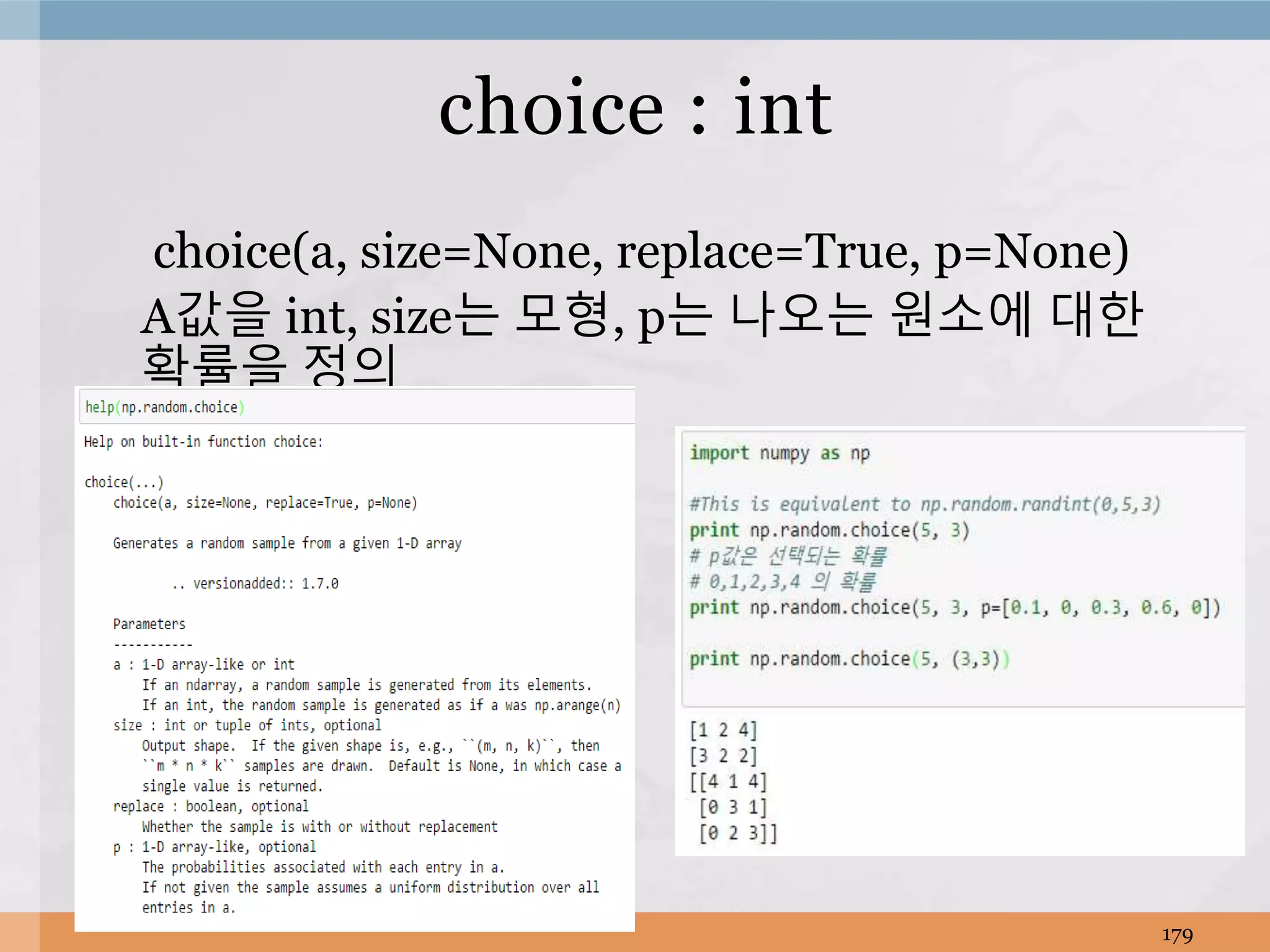 choice : int

choice(a, size=None, replace=True, p=None)
A값을 int, size는 모형, p는 나오는 원소에 대한 확률을 정의

help(np.random.choice)

Help on built-in function choice:

choice(...)
    choice(a, size=None, replace=True, p=None)

    Generates a random sample from a given 1-D array

            .. versionadded:: 1.7.0

    Parameters
    -----------
    a : 1-D array-like or int
        If an ndarray, a random sample is generated from its elements.
        If an int, the random sample is generated as if a was np.arange(n)
    size : int or tuple of ints, optional
        Output shape.  If the given shape is, e.g., ``(m, n, k)``, then
        ``m * n * k`` samples are drawn.  Default is None, in which case a
        single value is returned.
    replace : boolean, optional
        Whether the sample is with or without replacement
    p : 1-D array-like, optional
        The probabilities associated with each entry in a.
        If not given the sample assumes a uniform distribution over all
        entries in a.

import numpy as np

#This is equivalent to np.random.randint(0,5,3)
print np.random.choice(5, 3)
# p값은 선택되는 확률
# 0,1,2,3,4 의 확률
print np.random.choice(5, 3, p=[0.1, 0, 0.3, 0.6, 0])

print np.random.choice(5, (3,3))

[1 2 4]
[3 2 2]
[[4 1 4]
 [0 3 1]
 [0 2 3]]

179